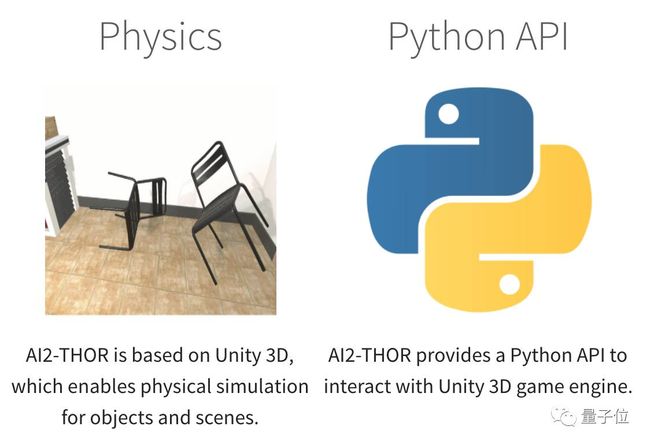 Physics

AI2-THOR is based on Unity 3D, which enables physical simulation for objects and scenes.

Python API

AI2-THOR provides a Python API to interact with Unity 3D game engine.

量子位